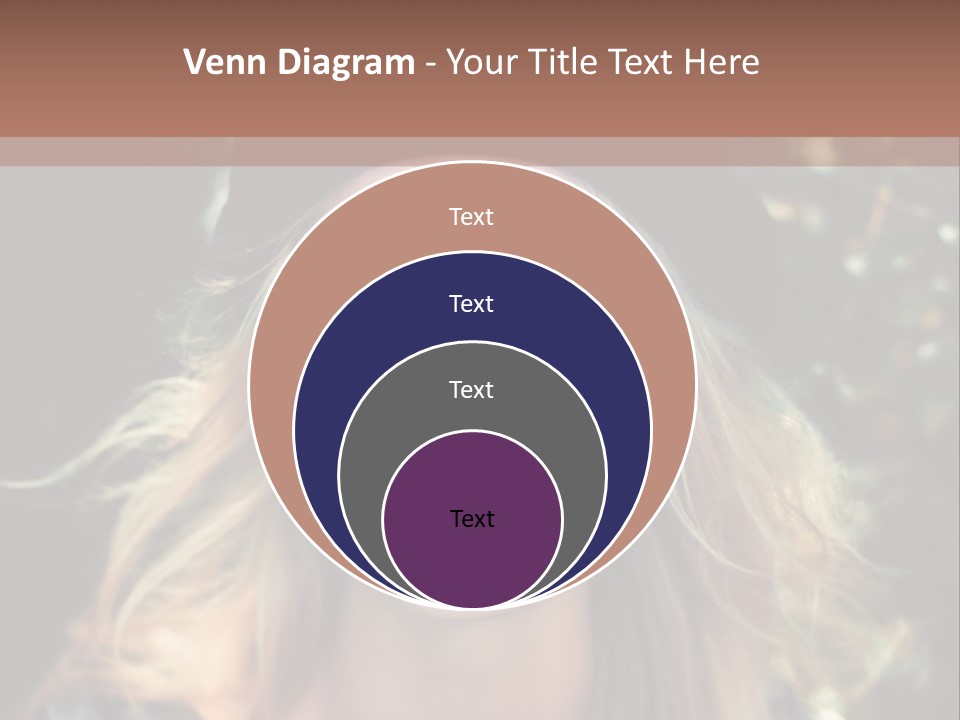 Venn Diagram - Your Title Text Here

Text

Text

Text

Text